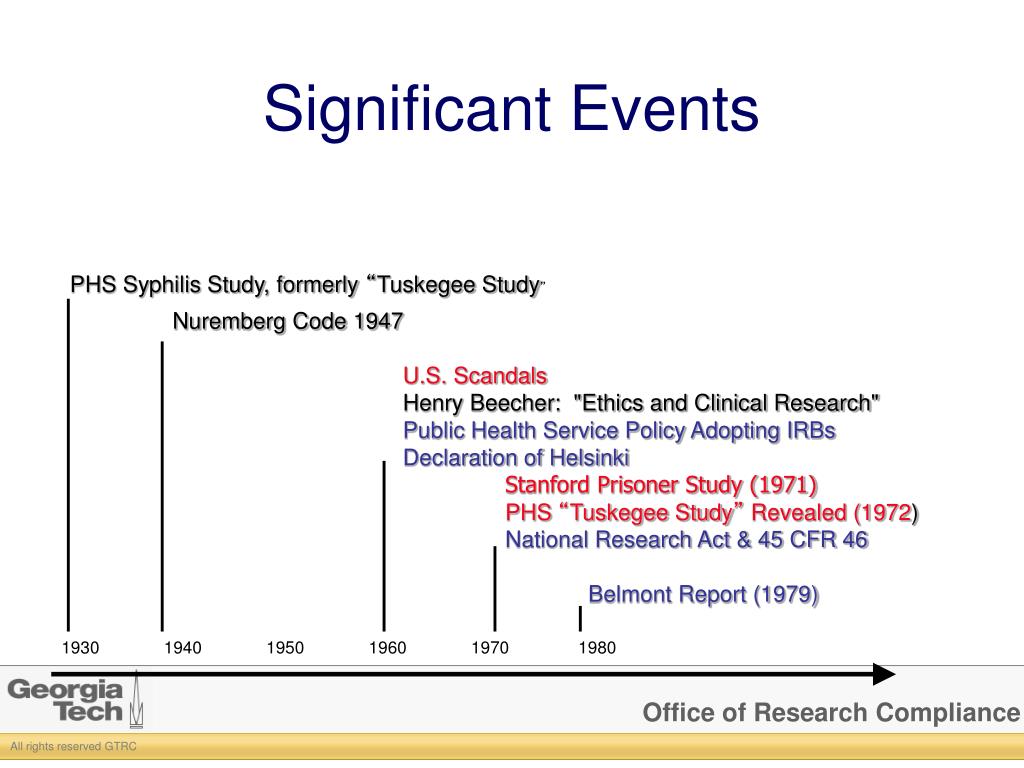 Significant Events

PHS Syphilis Study, formerly “Tuskegee Study”

Nuremberg Code 1947

U.S. Scandals
Henry Beecher: "Ethics and Clinical Research"
Public Health Service Policy Adopting IRBs
Declaration of Helsinki

Stanford Prisoner Study (1971)
PHS “Tuskegee Study” Revealed (1972)
National Research Act & 45 CFR 46

Belmont Report (1979)

1930 1940 1950 1960 1970 1980

Georgia Tech

Office of Research Compliance

All rights reserved GTRC